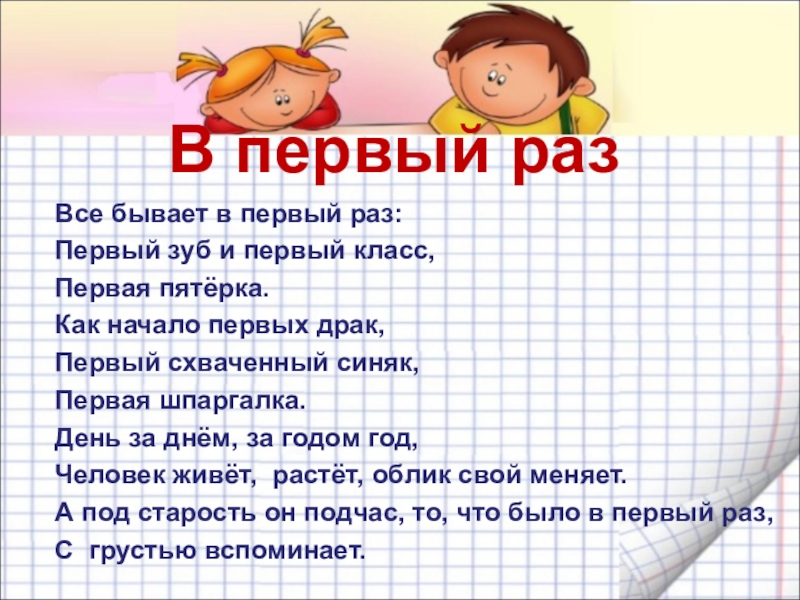 В первый раз

Все бывает в первый раз:
Первый зуб и первый класс,
Первая пятёрка.
Как начало первых драк,
Первый схваченный синяк,
Первая шпаргалка.
День за днём, за годом год,
Человек живёт, растёт, облик свой меняет.
А под старость он подчас, то, что было в первый раз,
С грустью вспоминает.